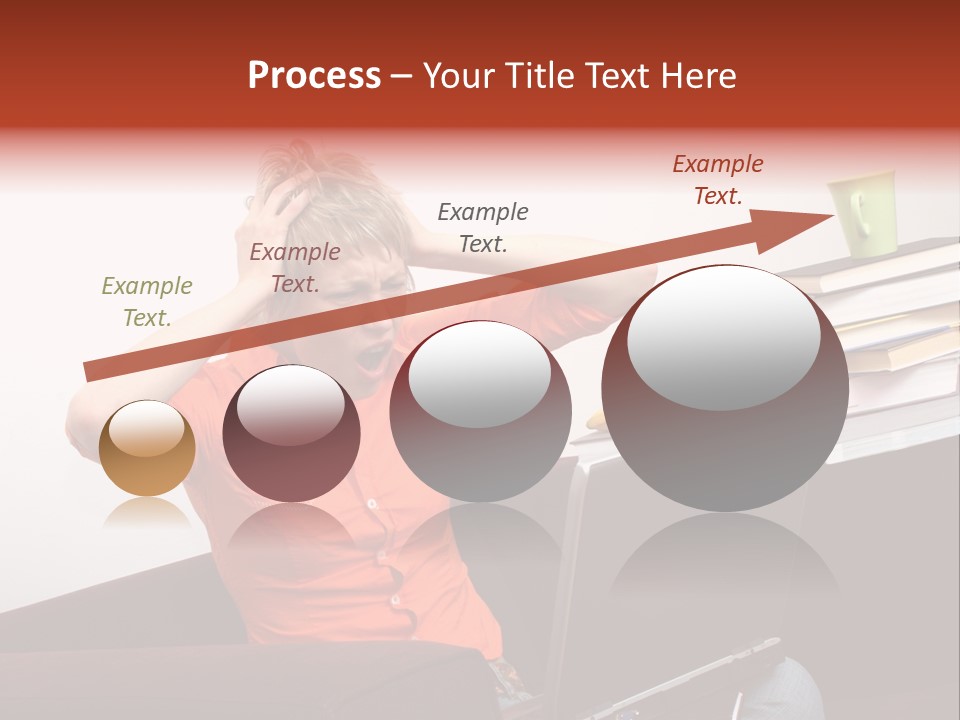 Process – Your Title Text Here

Example Text.

Example Text.

Example Text.

Example Text.